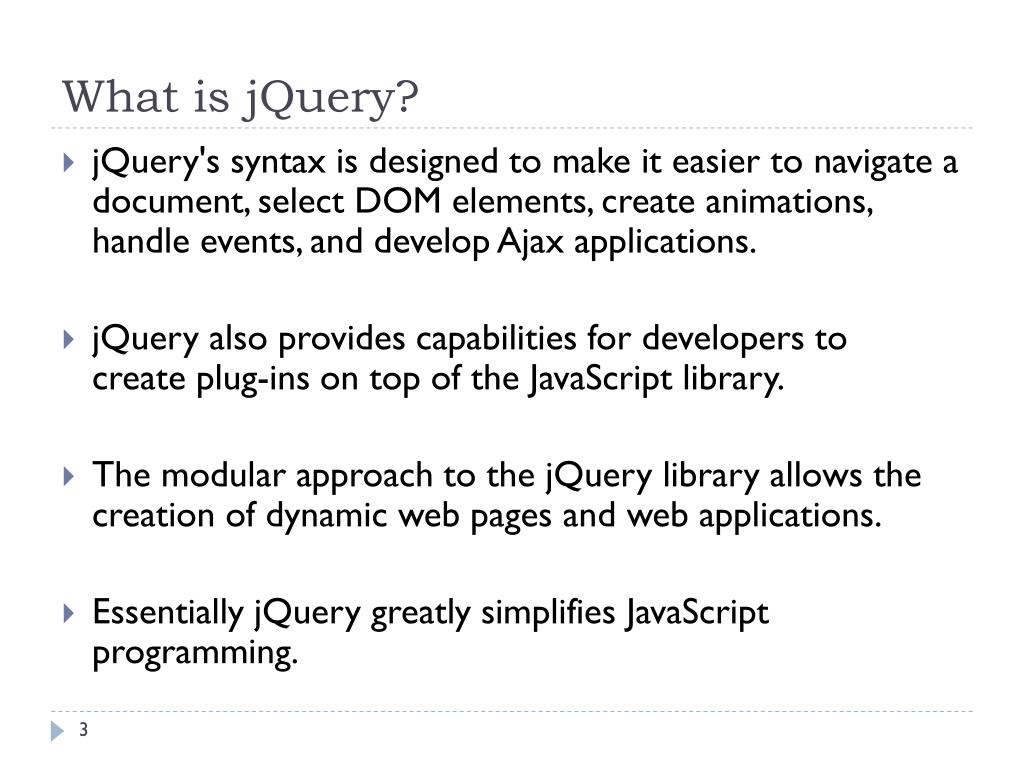 What is jQuery?

jQuery's syntax is designed to make it easier to navigate a document, select DOM elements, create animations, handle events, and develop Ajax applications.

jQuery also provides capabilities for developers to create plug-ins on top of the JavaScript library.

The modular approach to the jQuery library allows the creation of dynamic web pages and web applications.

Essentially jQuery greatly simplifies JavaScript programming.

3